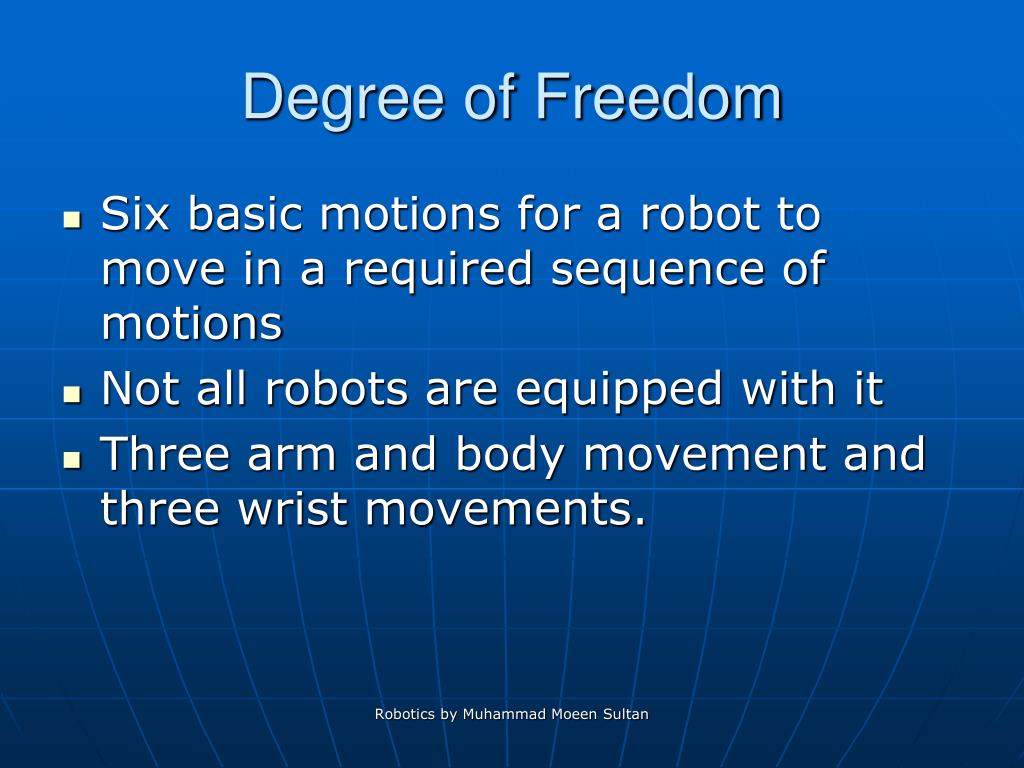 Degree of Freedom

- Six basic motions for a robot to move in a required sequence of motions
- Not all robots are equipped with it
- Three arm and body movement and three wrist movements.

Robotics by Muhammad Moeen Sultan